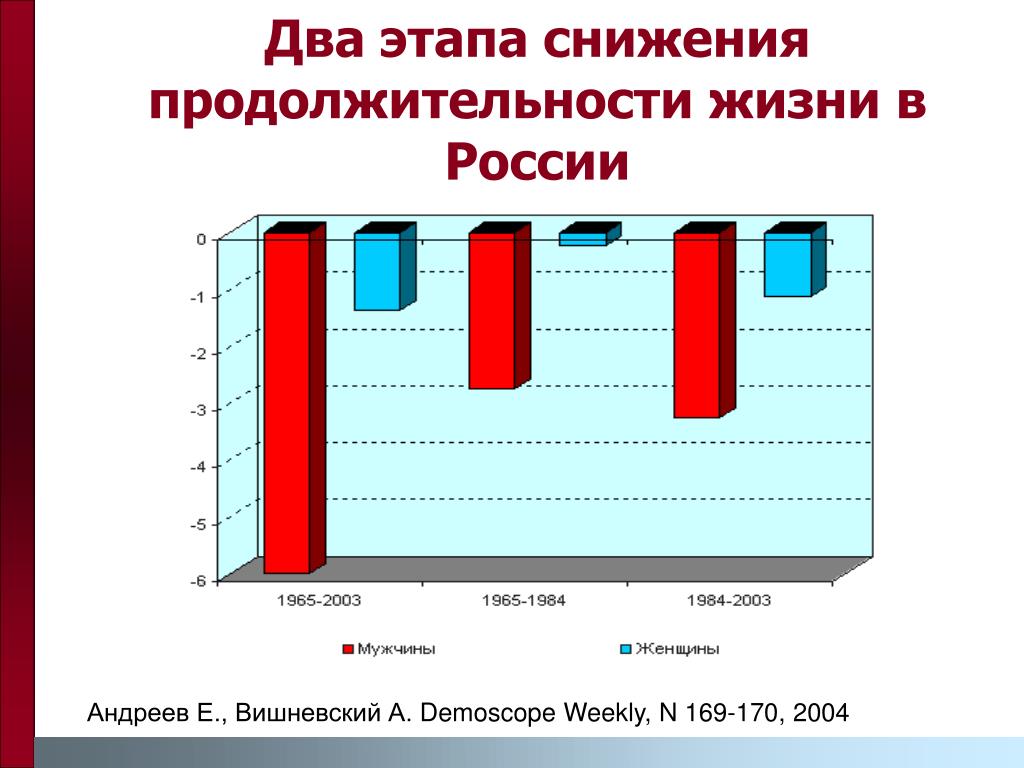 Два этапа снижения продолжительности жизни в России

0
-1
-2
-3
-4
-5
-6

1965-2003
1965-1984
1984-2003

Мужчины
Женщины

Андреев Е., Вишневский А. Demoscope Weekly, N 169-170, 2004